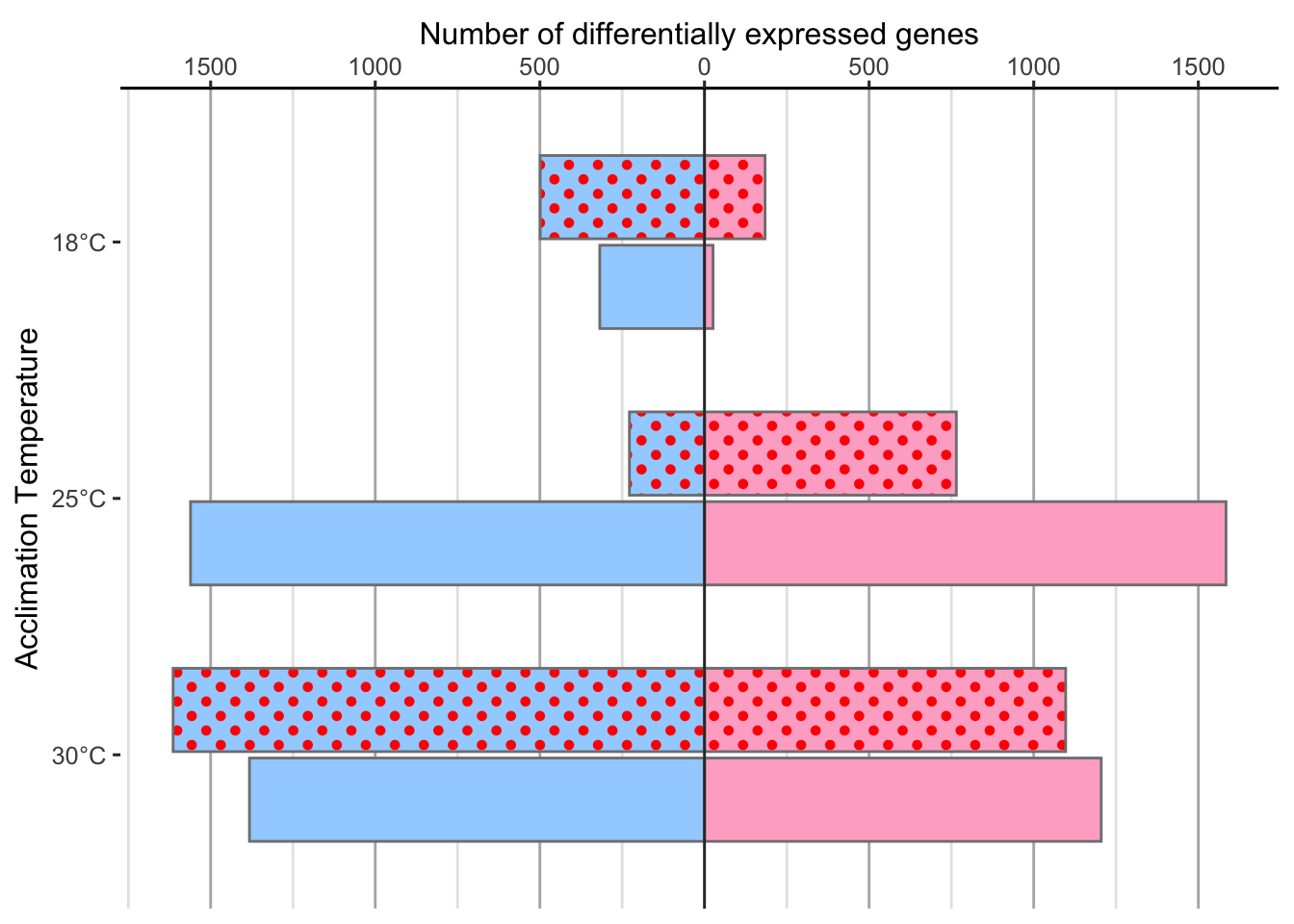 Number of differentially expressed genes

1500 1000 500 0 500 1000 1500

Acclimation Temperature

18°C

25°C

30°C